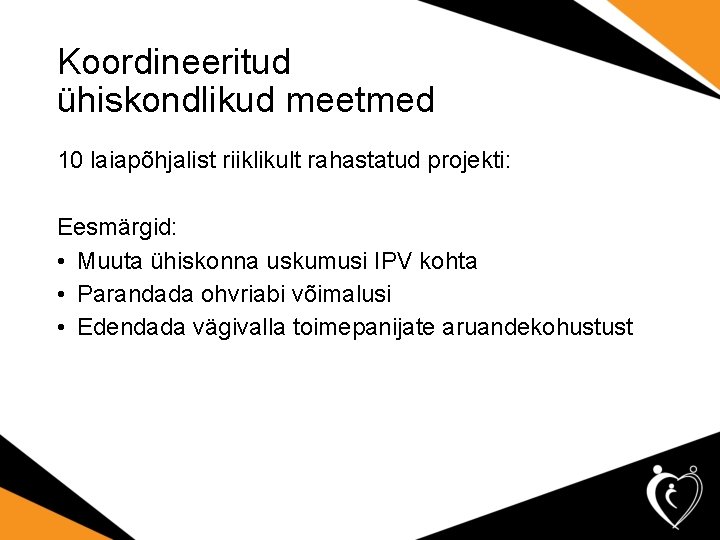 Koordineeritud ühiskondlikud meetmed

10 laiapõhjalist riiklikult rahastatud projekti:

Eesmärgid:
• Muuta ühiskonna uskumusi IPV kohta
• Parandada ohvriabi võimalusi
• Edendada vägivalla toimepanijate aruandekohustust